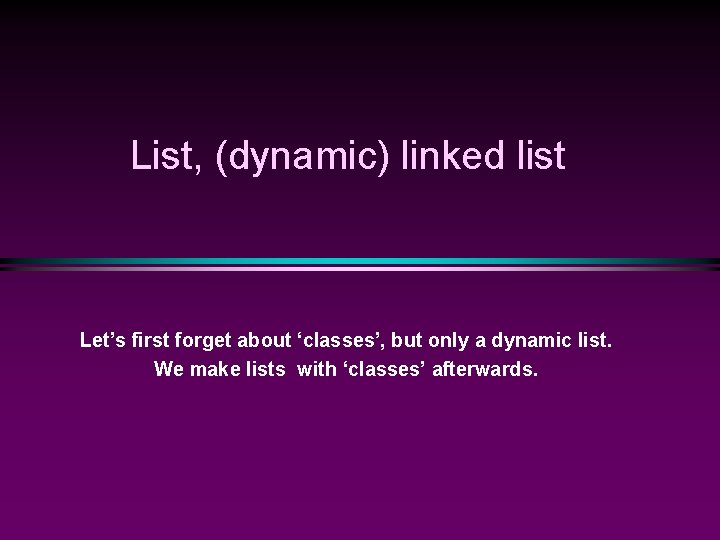 List, (dynamic) linked list

Let’s first forget about ‘classes’, but only a dynamic list.
We make lists  with ‘classes’ afterwards.